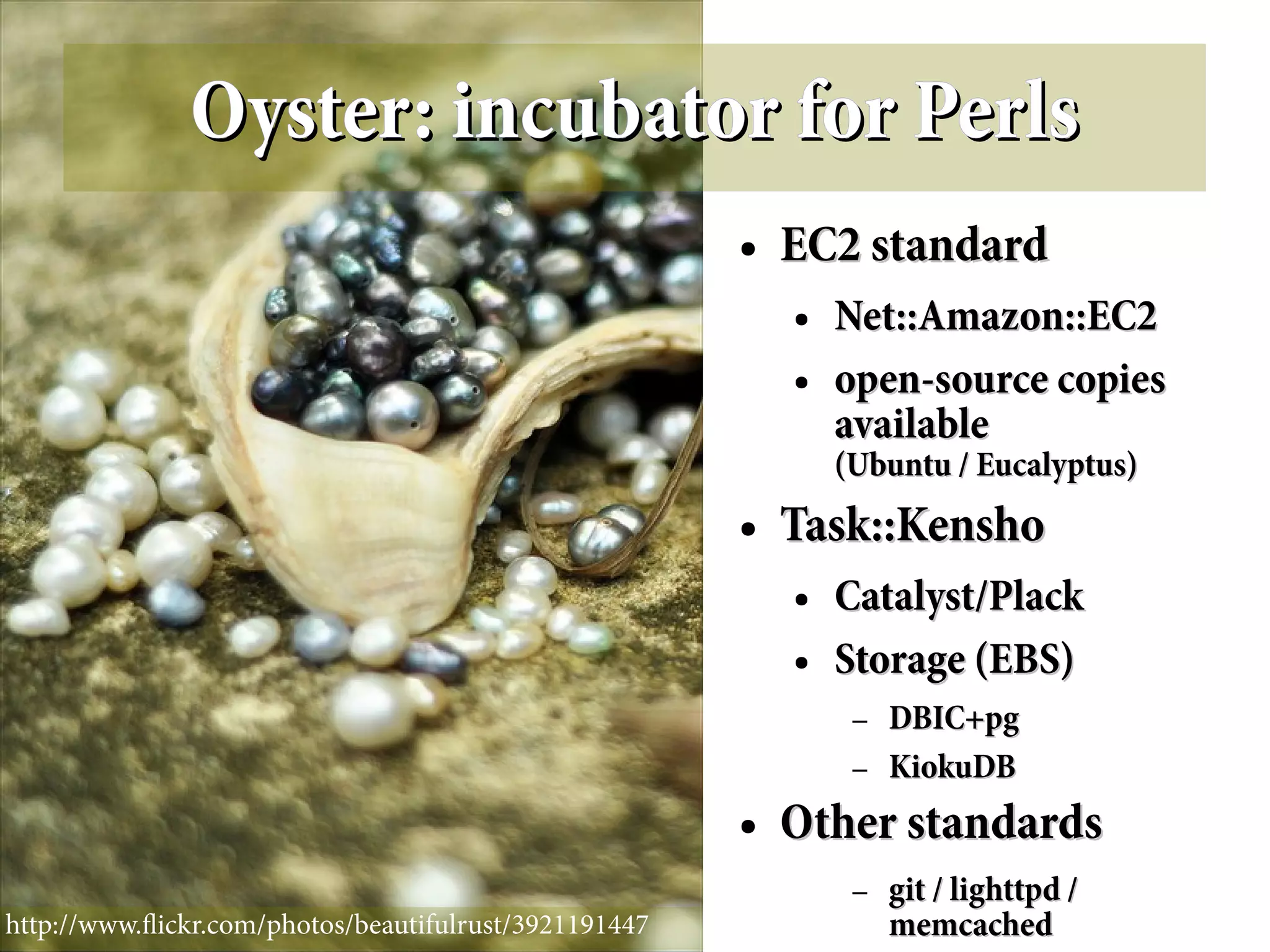 Oyster: incubator for Perls

- EC2 standard
  - Net::Amazon::EC2
  - open-source copies available (Ubuntu / Eucalyptus)
- Task::Kensho
  - Catalyst/Plack
  - Storage (EBS)
    – DBIC+pg
    – KiokuDB
- Other standards
    – git / lighttpd / memcached

http://www.flickr.com/photos/beautifulrust/3921191447